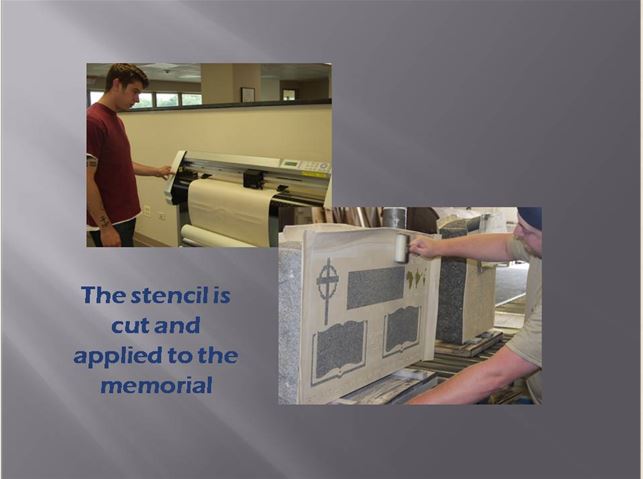 The stencil is cut and applied to the memorial